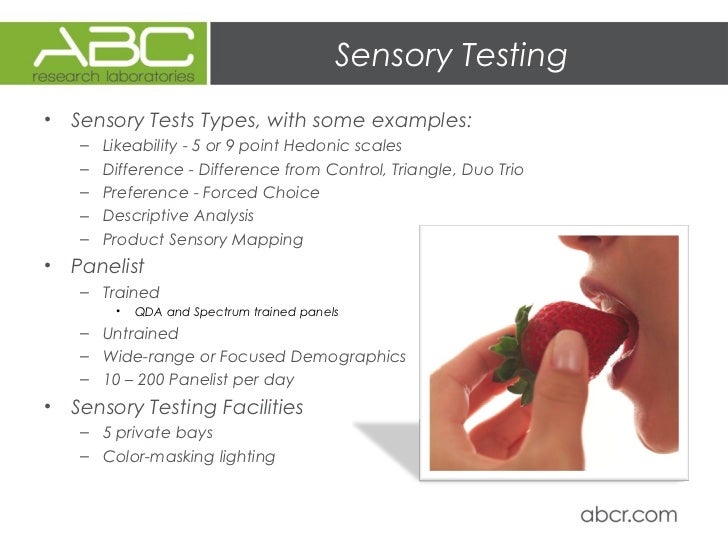 ABC
research laboratories

Sensory Testing

• Sensory Tests Types, with some examples:
– Likeability - 5 or 9 point Hedonic scales
– Difference - Difference from Control, Triangle, Duo Trio
– Preference - Forced Choice
– Descriptive Analysis
– Product Sensory Mapping
• Panelist
– Trained
• QDA and Spectrum trained panels
– Untrained
– Wide-range or Focused Demographics
– 10 – 200 Panelist per day
• Sensory Testing Facilities
– 5 private bays
– Color-masking lighting

abcr.com